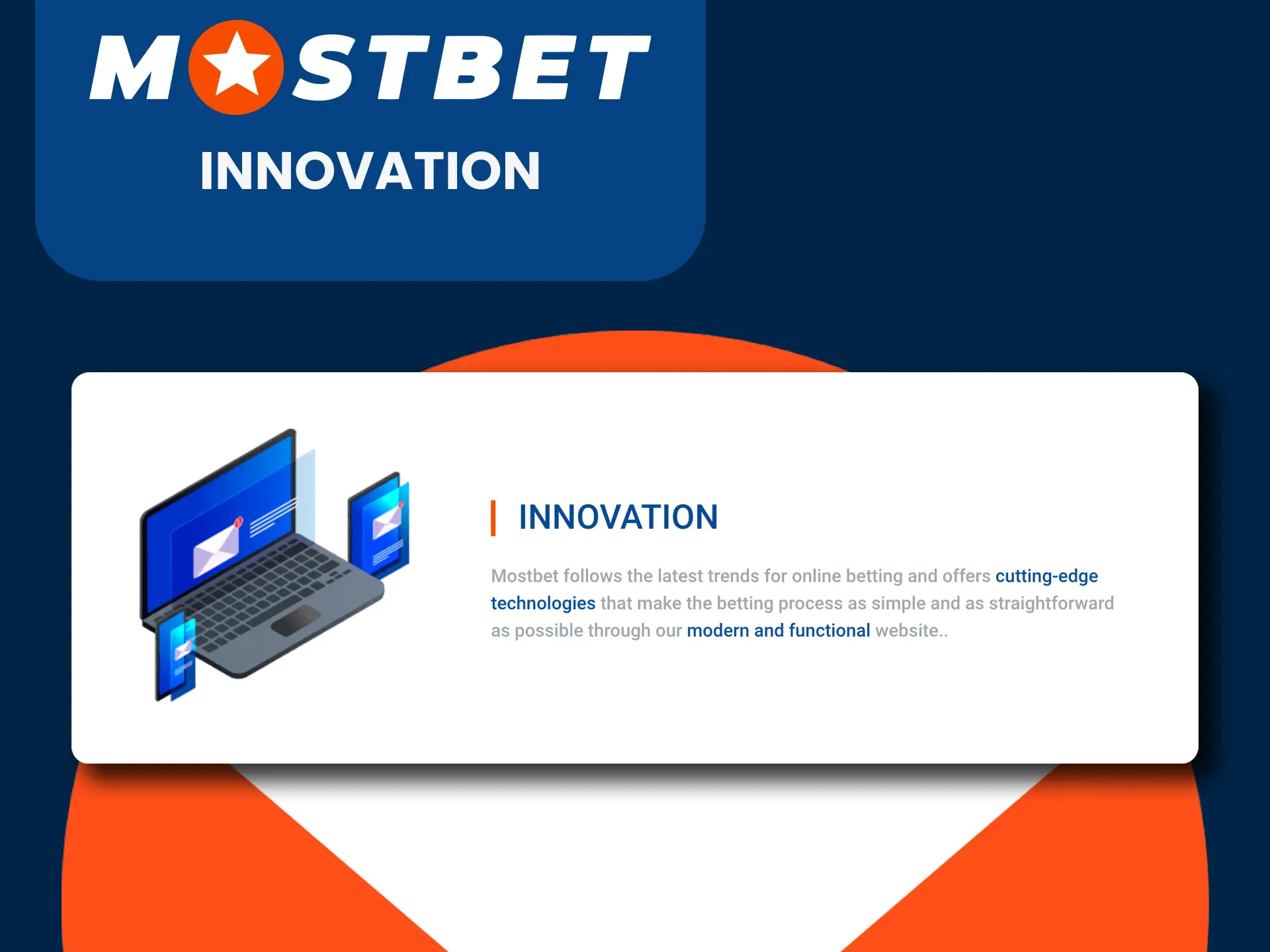 MOSTBET

INNOVATION

INNOVATION

Mostbet follows the latest trends for online betting and offers cutting-edge technologies that make the betting process as simple and as straightforward as possible through our modern and functional website..